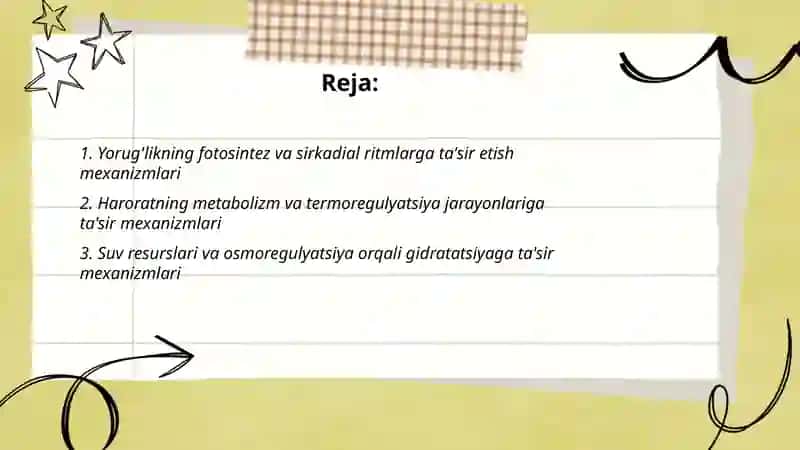 Reja:

1. Yorug'likning fotosintez va sirkadial ritmlarga ta'sir etish mexanizmlari

2. Haroratning metabolizm va termoregulyatsiya jarayonlariga ta'sir mexanizmlari

3. Suv resurslari va osmoregulyatsiya orqali gidratatsiyaga ta'sir mexanizmlari